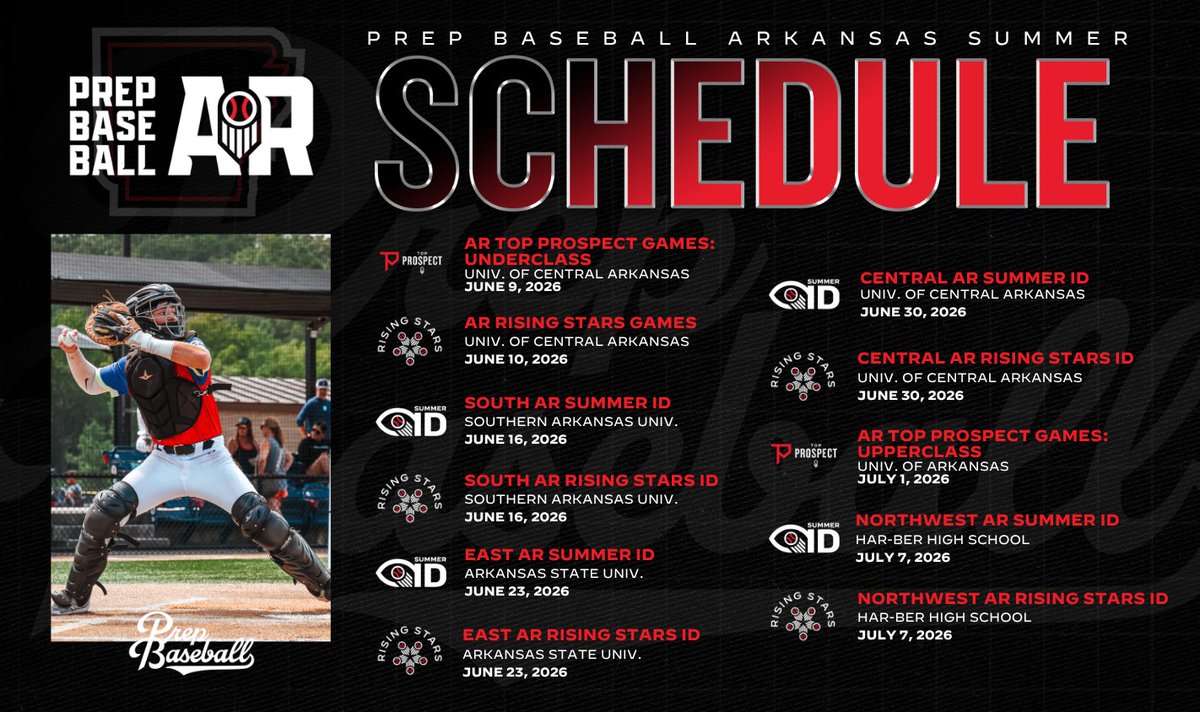 PREP BASE BALL AR

PREP BASEBALL ARKANSAS SUMMER

SCHEDULE

Prep Baseball

TOP PROSPECT
AR TOP PROSPECT GAMES: UNDERCLASS
UNIV. OF CENTRAL ARKANSAS
JUNE 9, 2026

RISING STARS
AR RISING STARS GAMES
UNIV. OF CENTRAL ARKANSAS
JUNE 10, 2026

SUMMER ID
SOUTH AR SUMMER ID
SOUTHERN ARKANSAS UNIV.
JUNE 16, 2026

RISING STARS
SOUTH AR RISING STARS ID
SOUTHERN ARKANSAS UNIV.
JUNE 16, 2026

SUMMER ID
EAST AR SUMMER ID
ARKANSAS STATE UNIV.
JUNE 23, 2026

RISING STARS
EAST AR RISING STARS ID
ARKANSAS STATE UNIV.
JUNE 23, 2026

SUMMER ID
CENTRAL AR SUMMER ID
UNIV. OF CENTRAL ARKANSAS
JUNE 30, 2026

RISING STARS
CENTRAL AR RISING STARS ID
UNIV. OF CENTRAL ARKANSAS
JUNE 30, 2026

TOP PROSPECT
AR TOP PROSPECT GAMES: UPPERCLASS
UNIV. OF ARKANSAS
JULY 1, 2026

SUMMER ID
NORTHWEST AR SUMMER ID
HAR-BER HIGH SCHOOL
JULY 7, 2026

RISING STARS
NORTHWEST AR RISING STARS ID
HAR-BER HIGH SCHOOL
JULY 7, 2026